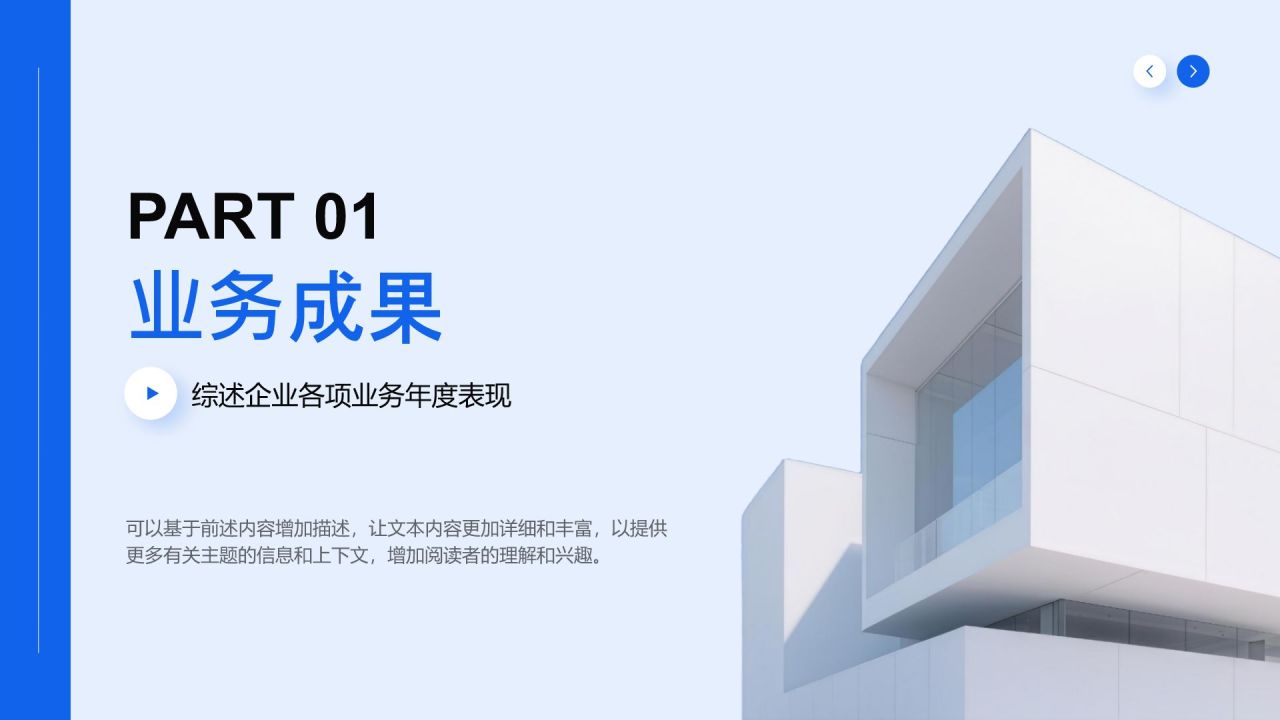 PART 01

业务成果

综述企业各项业务年度表现

可以基于前述内容增加描述，让文本内容更加详细和丰富，以提供更多有关主题的信息和上下文，增加阅读者的理解和兴趣。